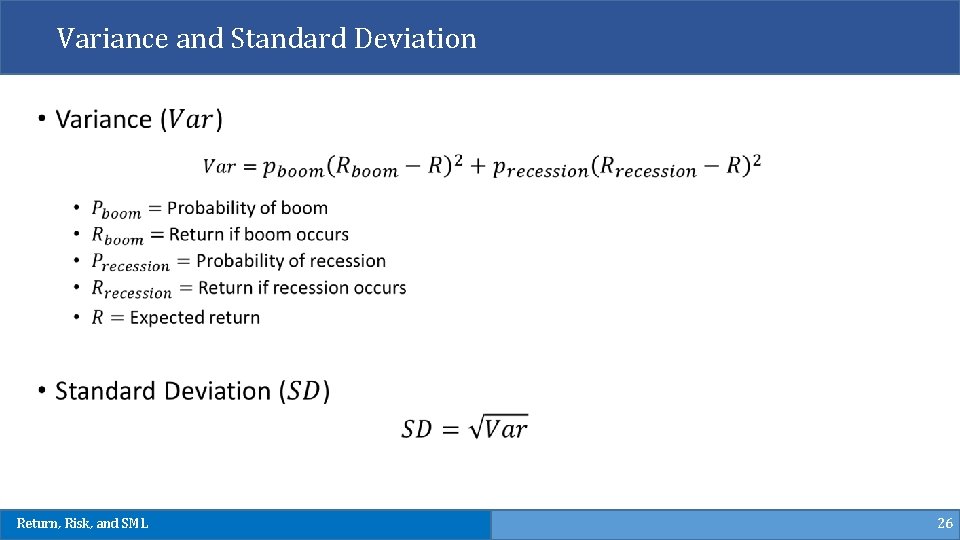 Variance and Standard Deviation

• Variance ($Var$)

$Var = p_{boom}(R_{boom} - R)^2 + p_{recession}(R_{recession} - R)^2$

• $P_{boom}$ = Probability of boom
• $R_{boom}$ = Return if boom occurs
• $P_{recession}$ = Probability of recession
• $R_{recession}$ = Return if recession occurs
• $R$ = Expected return

• Standard Deviation ($SD$)

$SD = \sqrt{Var}$

Return, Risk, and SML

26